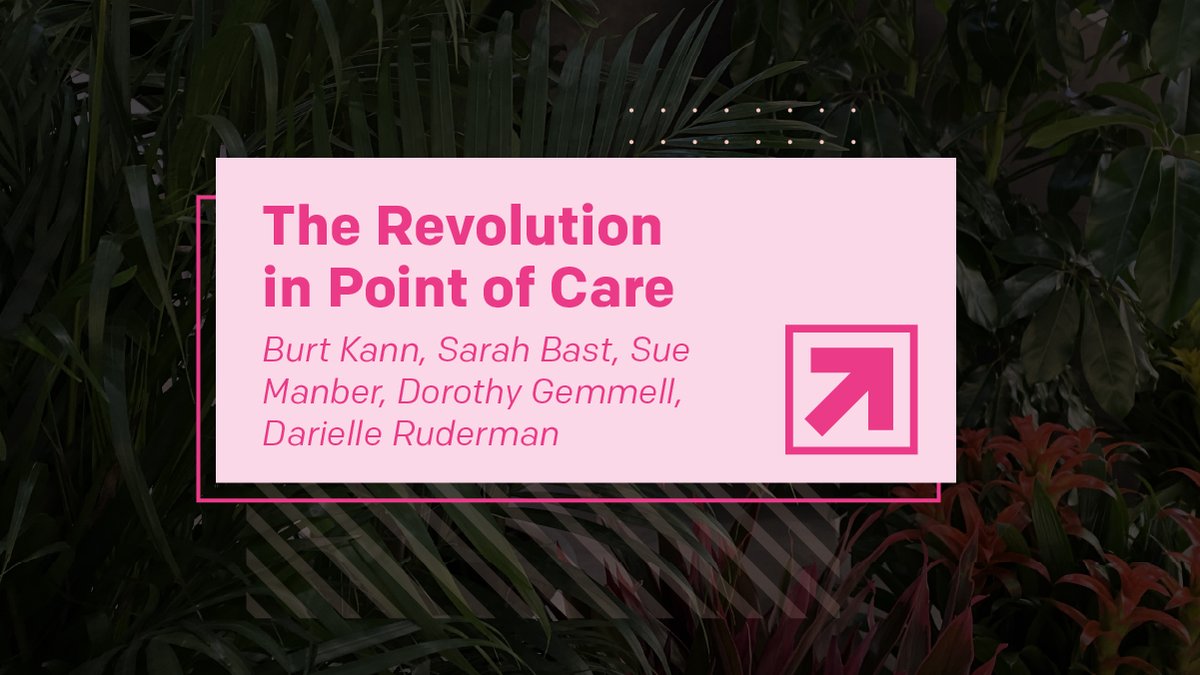 The Revolution in Point of Care

Burt Kann, Sarah Bast, Sue Manber, Dorothy Gemmell, Darielle Ruderman